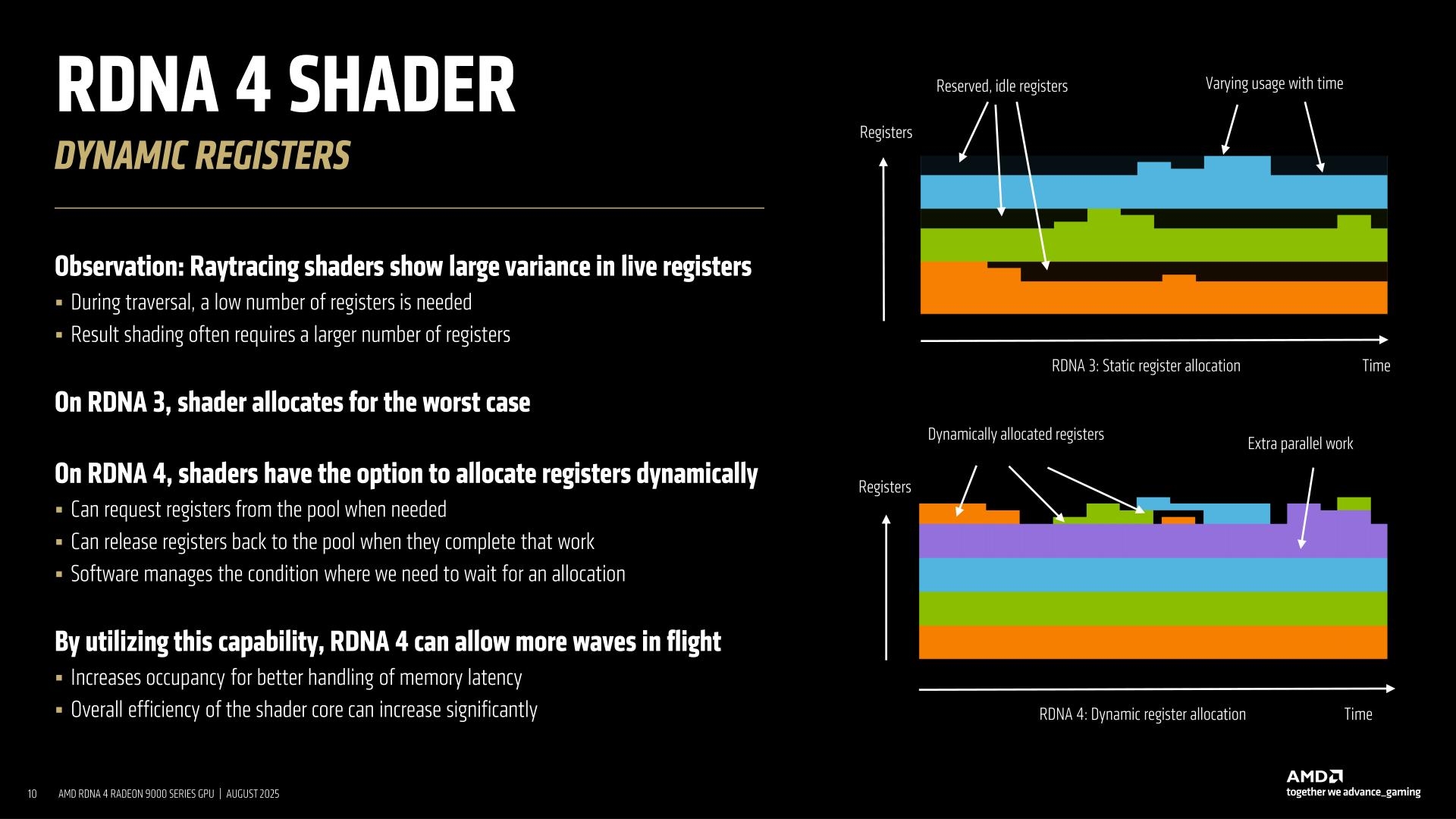 RDNA 4 SHADER

DYNAMIC REGISTERS

Observation: Raytracing shaders show large variance in live registers
▪ During traversal, a low number of registers is needed
▪ Result shading often requires a larger number of registers

On RDNA 3, shader allocates for the worst case

On RDNA 4, shaders have the option to allocate registers dynamically
▪ Can request registers from the pool when needed
▪ Can release registers back to the pool when they complete that work
▪ Software manages the condition where we need to wait for an allocation

By utilizing this capability, RDNA 4 can allow more waves in flight
▪ Increases occupancy for better handling of memory latency
▪ Overall efficiency of the shader core can increase significantly

Reserved, idle registers
Varying usage with time
Registers
RDNA 3: Static register allocation
Time

Dynamically allocated registers
Extra parallel work
Registers
RDNA 4: Dynamic register allocation
Time

10 AMD RDNA 4 RADEON 9000 SERIES GPU | AUGUST 2025

AMD
together we advance_gaming